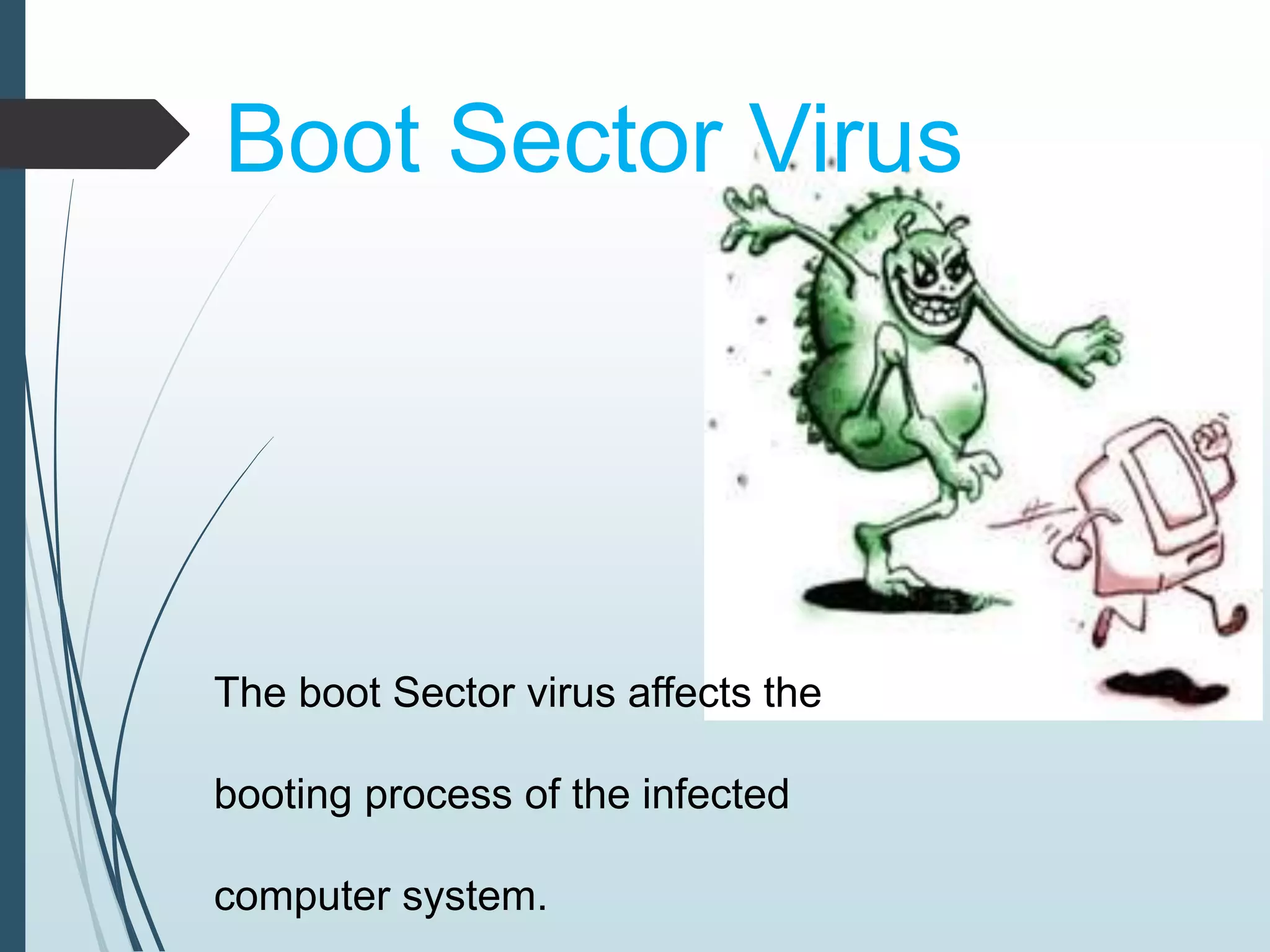 Boot Sector Virus

The boot Sector virus affects the booting process of the infected computer system.